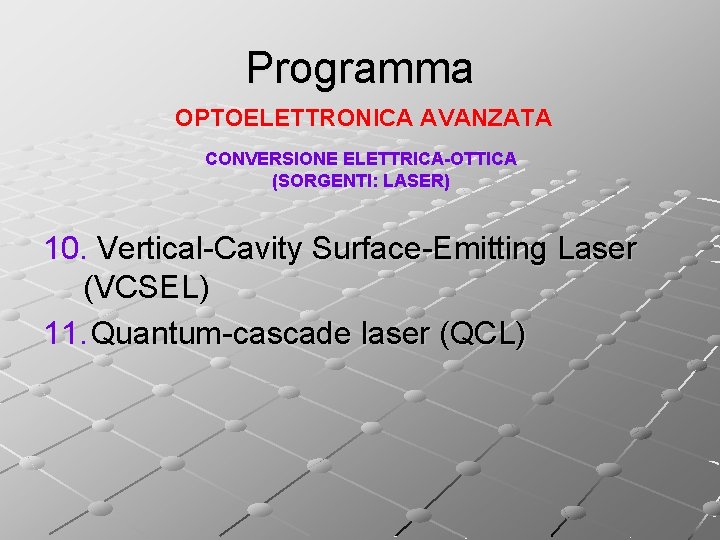 Programma

OPTOELETTRONICA AVANZATA

CONVERSIONE ELETTRICA-OTTICA
(SORGENTI: LASER)

10. Vertical-Cavity Surface-Emitting Laser (VCSEL)
11. Quantum-cascade laser (QCL)